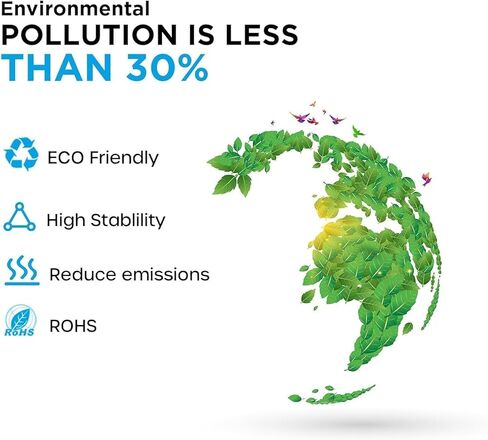 Environmental
POLLUTION IS LESS
THAN 30%

ECO Friendly

High Stablility

Reduce emissions

RoHS

ROHS